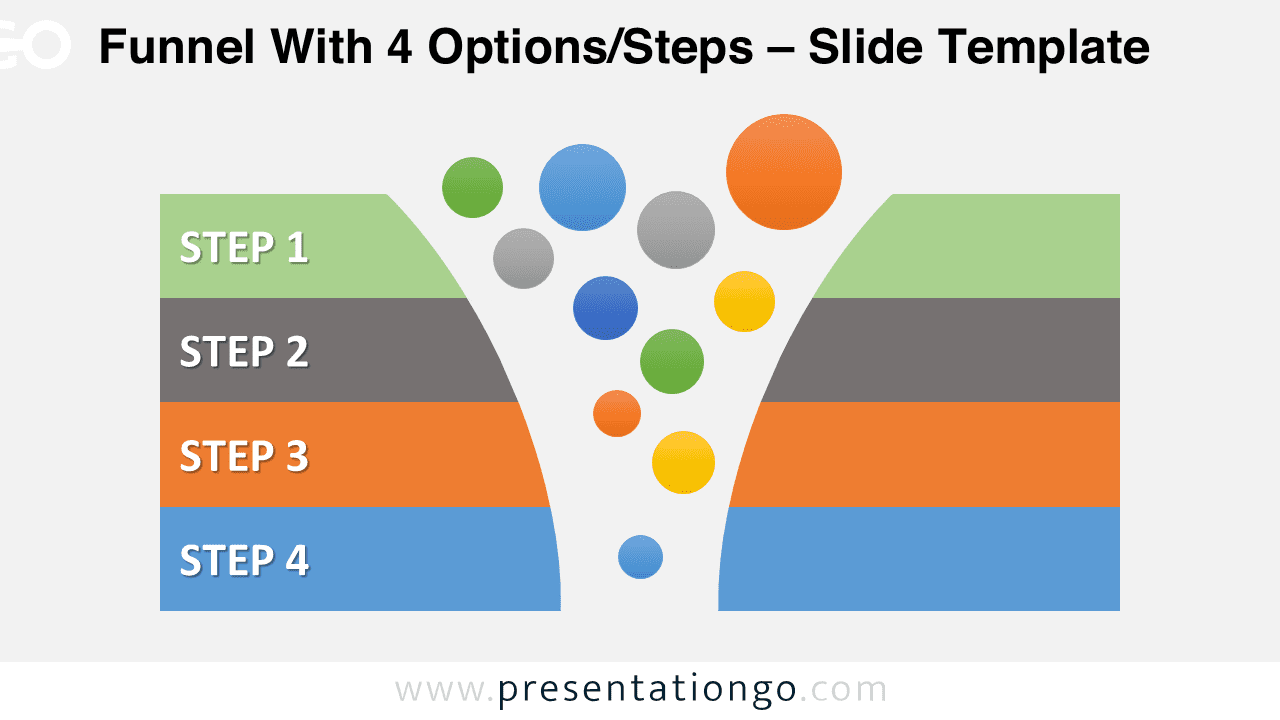 GO Funnel With 4 Options/Steps – Slide Template

STEP 1

STEP 2

STEP 3

STEP 4

www.presentationgo.com